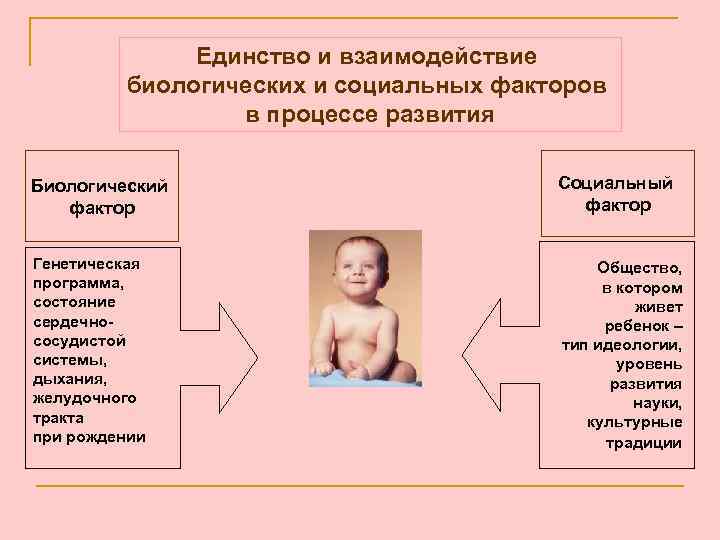 Единство и взаимодействие биологических и социальных факторов в процессе развития

Биологический фактор

Генетическая программа, состояние сердечно-сосудистой системы, дыхания, желудочного тракта при рождении

Социальный фактор

Общество, в котором живет ребенок – тип идеологии, уровень развития науки, культурные традиции